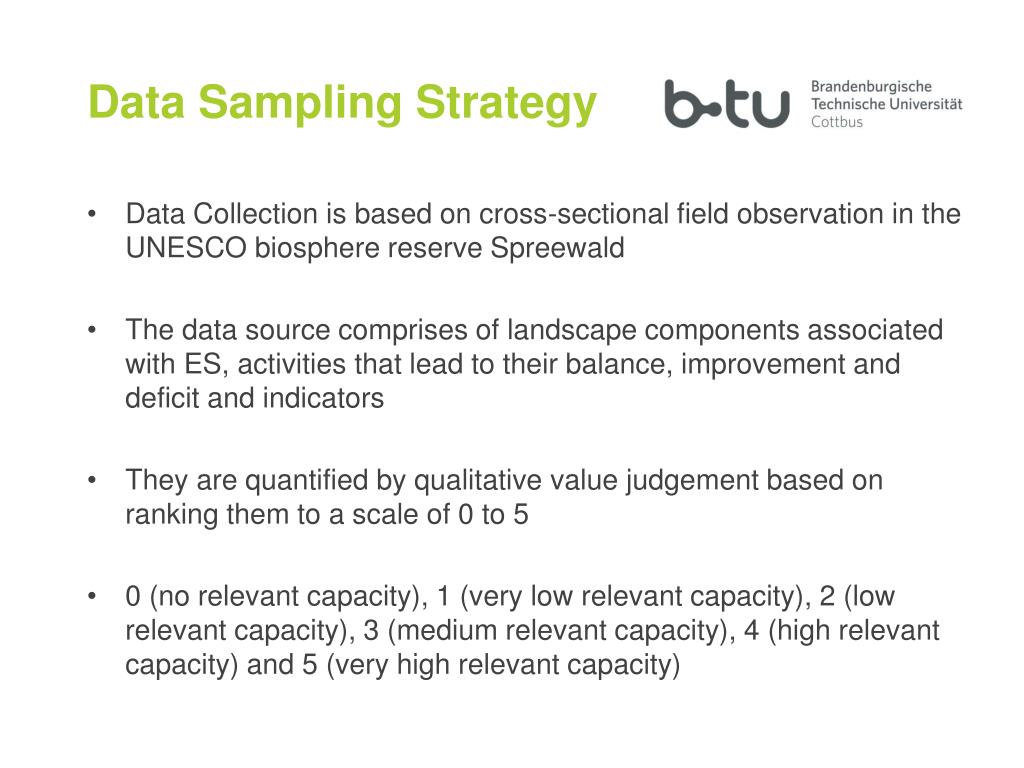 Data Sampling Strategy

b-tu Brandenburgische Technische Universität Cottbus

• Data Collection is based on cross-sectional field observation in the UNESCO biosphere reserve Spreewald

• The data source comprises of landscape components associated with ES, activities that lead to their balance, improvement and deficit and indicators

• They are quantified by qualitative value judgement based on ranking them to a scale of 0 to 5

• 0 (no relevant capacity), 1 (very low relevant capacity), 2 (low relevant capacity), 3 (medium relevant capacity), 4 (high relevant capacity) and 5 (very high relevant capacity)